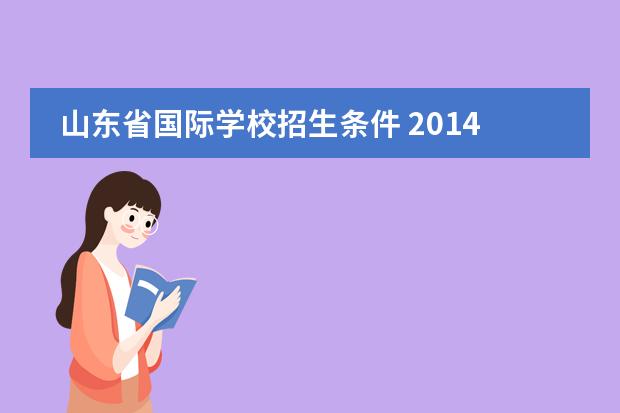 山东省国际学校招生条件 2014